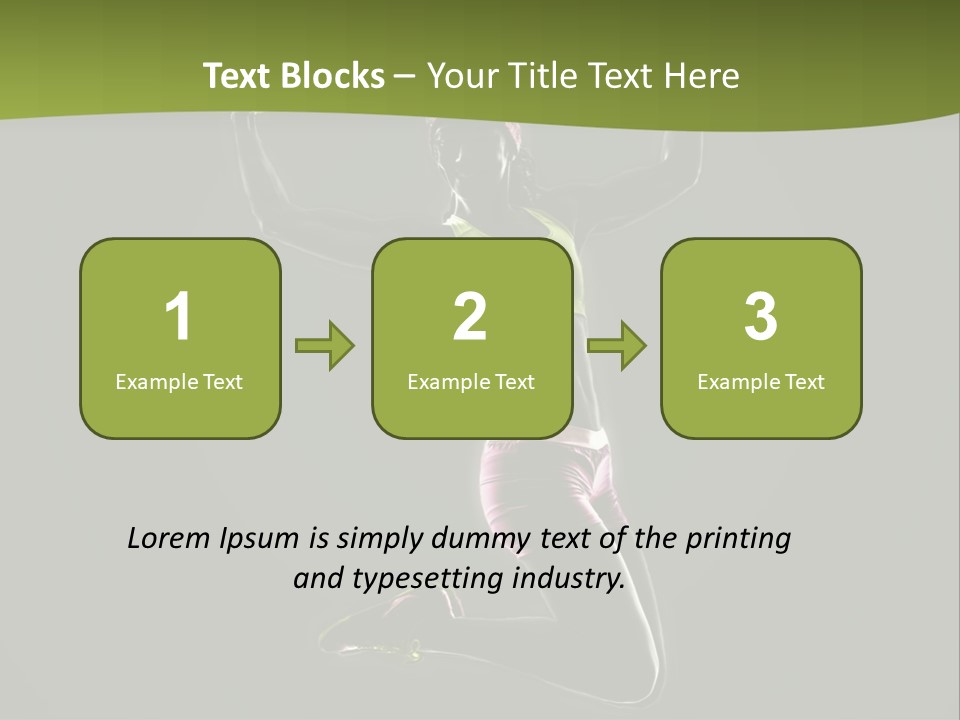 Text Blocks – Your Title Text Here

1
Example Text

2
Example Text

3
Example Text

Lorem Ipsum is simply dummy text of the printing and typesetting industry.